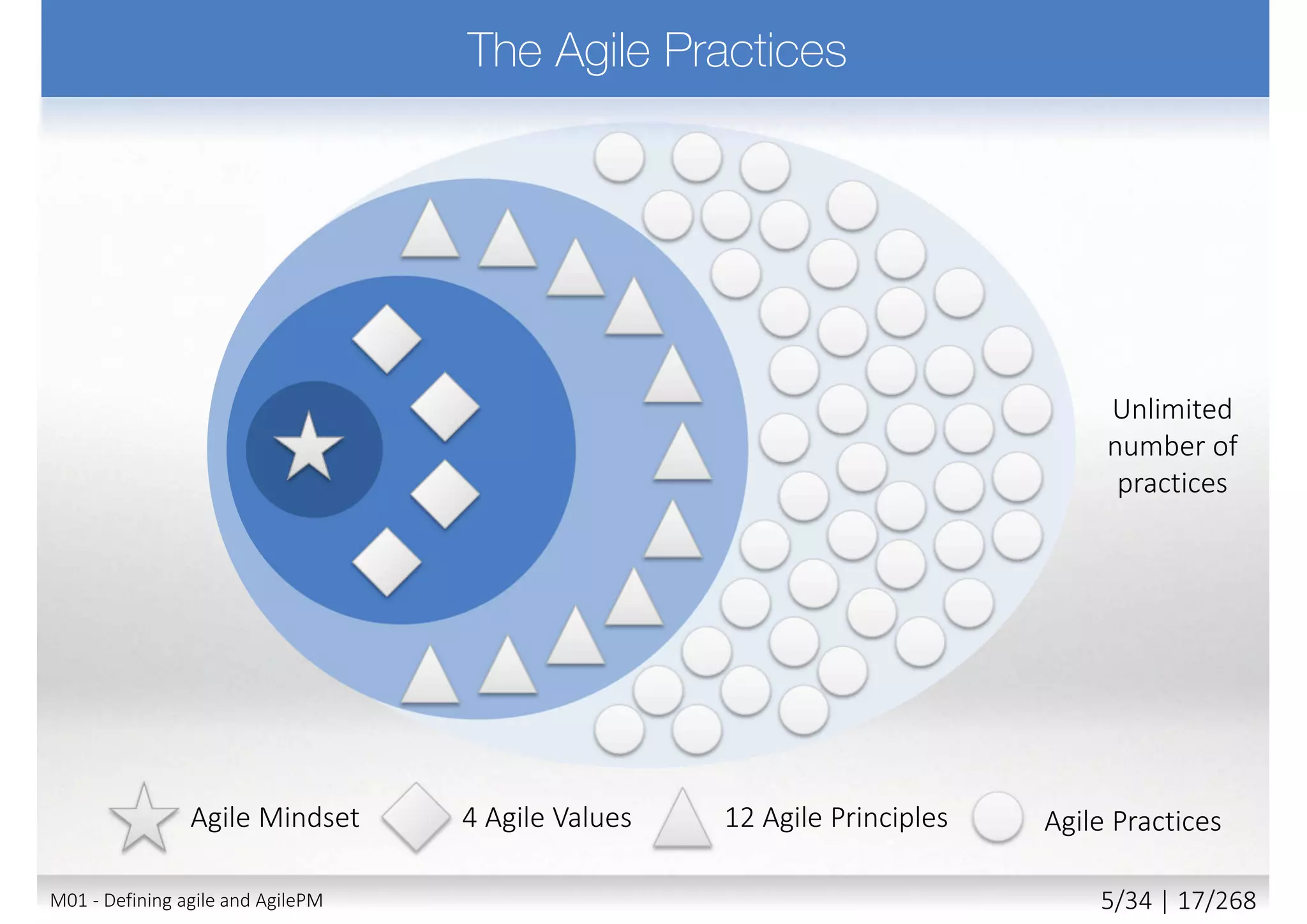 The Agile Practices

Unlimited number of practices

Agile Mindset 4 Agile Values 12 Agile Principles Agile Practices

M01 - Defining agile and AgilePM

5/34 | 17/268